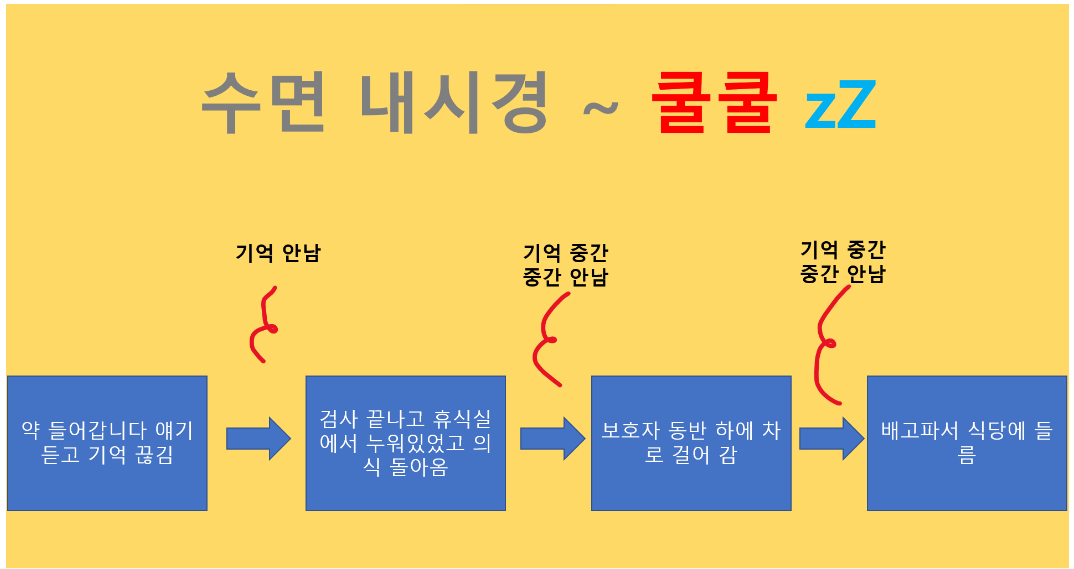 수면 내시경 ~ 쿨쿨 zZ

기억 안남

기억 중간
중간 안남

기억 중간
중간 안남

약 들어갑니다 얘기 듣고 기억 끊김

검사 끝나고 휴식실에서 누워있었고 의식 돌아옴

보호자 동반 하에 차로 걸어 감

배고파서 식당에 들름